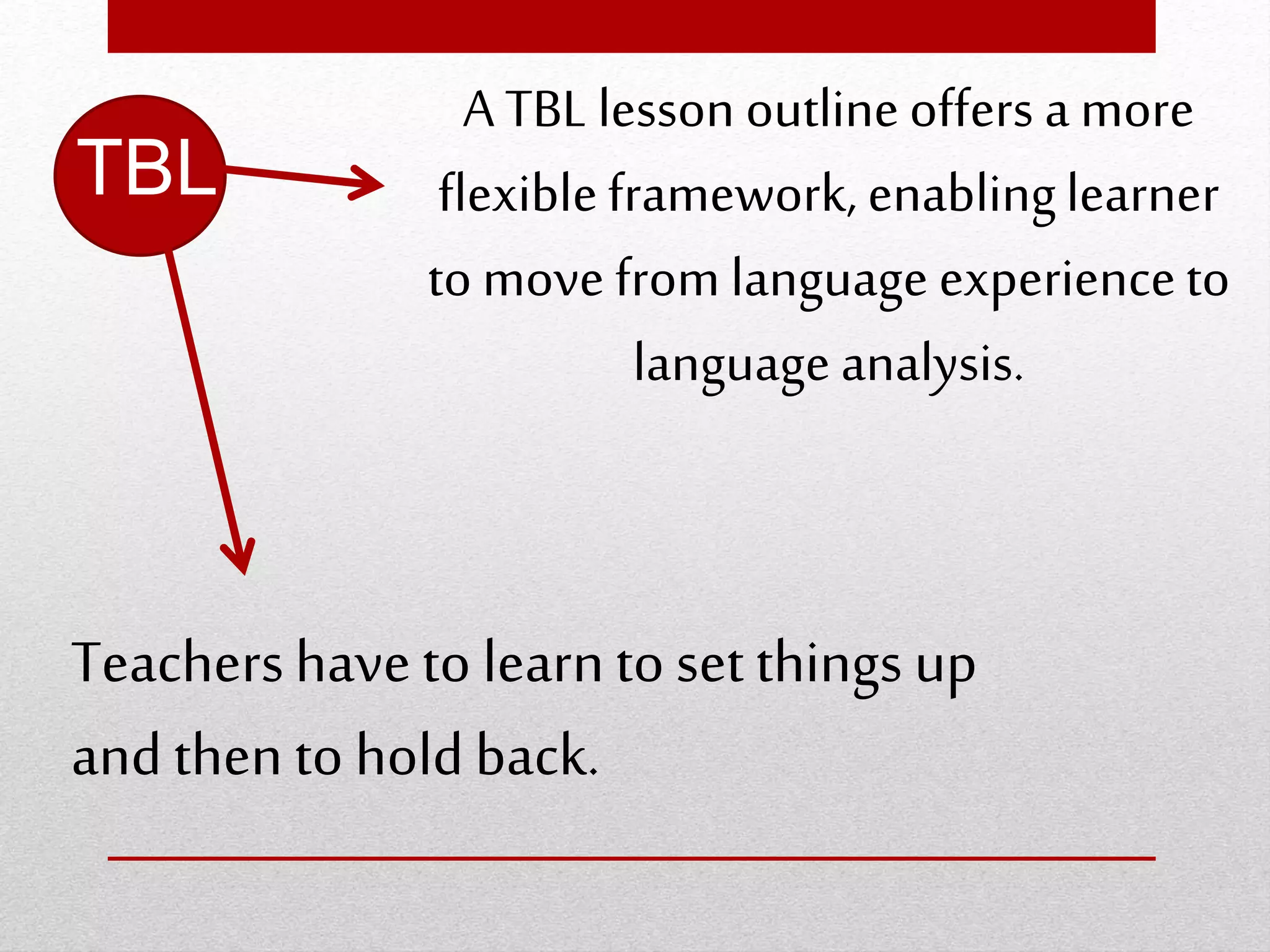 TBL

A TBL lesson outline offers a more flexible framework, enabling learner to move from language experience to language analysis.

Teachers have to learn to set things up and then to hold back.